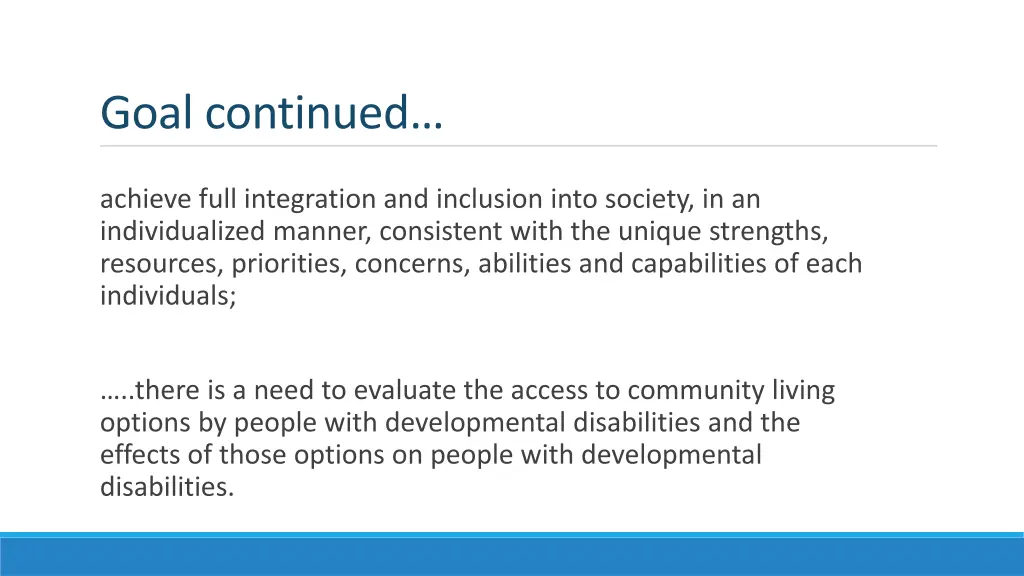 Goal continued…

achieve full integration and inclusion into society, in an individualized manner, consistent with the unique strengths, resources, priorities, concerns, abilities and capabilities of each individuals;

…..there is a need to evaluate the access to community living options by people with developmental disabilities and the effects of those options on people with developmental disabilities.